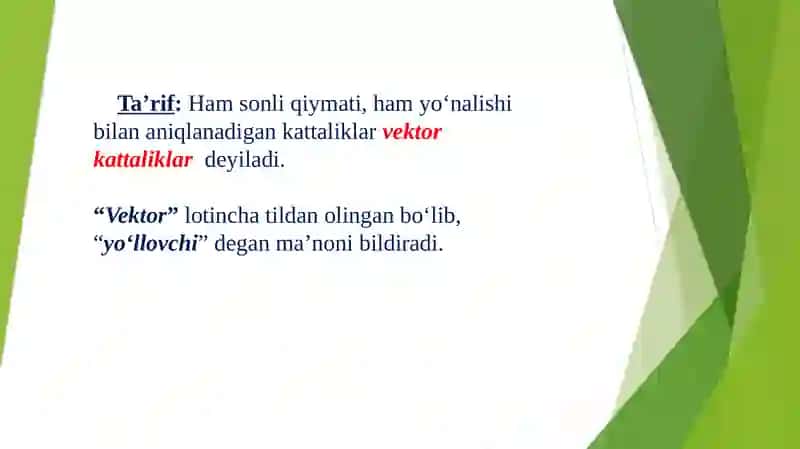 Ta’rif: Ham sonli qiymati, ham yo‘nalishi bilan aniqlanadigan kattaliklar vektor kattaliklar deyiladi.

“Vektor” lotincha tildan olingan bo‘lib, “yo‘llovchi” degan ma’noni bildiradi.